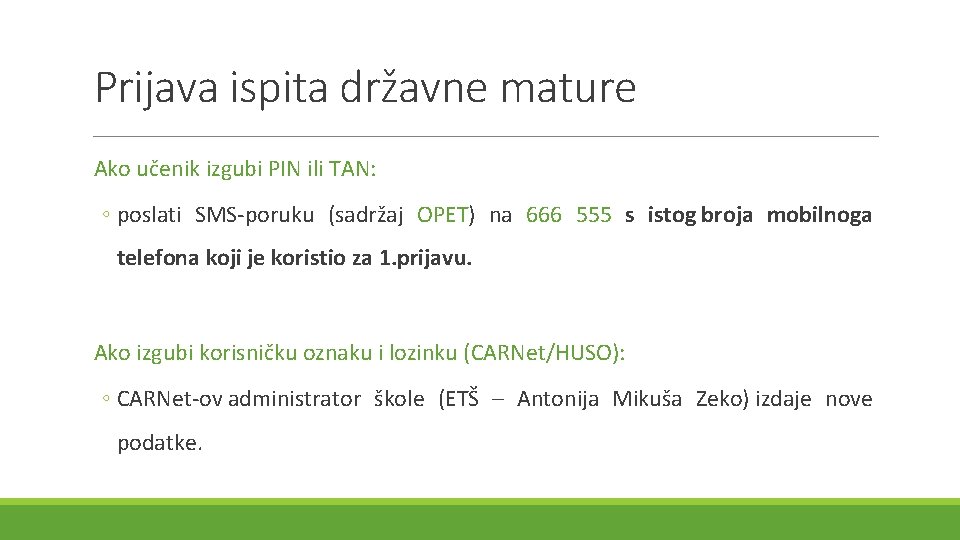 Prijava ispita državne mature

Ako učenik izgubi PIN ili TAN:

◦ poslati SMS-poruku (sadržaj OPET) na 666 555 s istog broja mobilnoga telefona koji je koristio za 1.prijavu.

Ako izgubi korisničku oznaku i lozinku (CARNet/HUSO):

◦ CARNet-ov administrator škole (ETŠ – Antonija Mikuša Zeko) izdaje nove podatke.